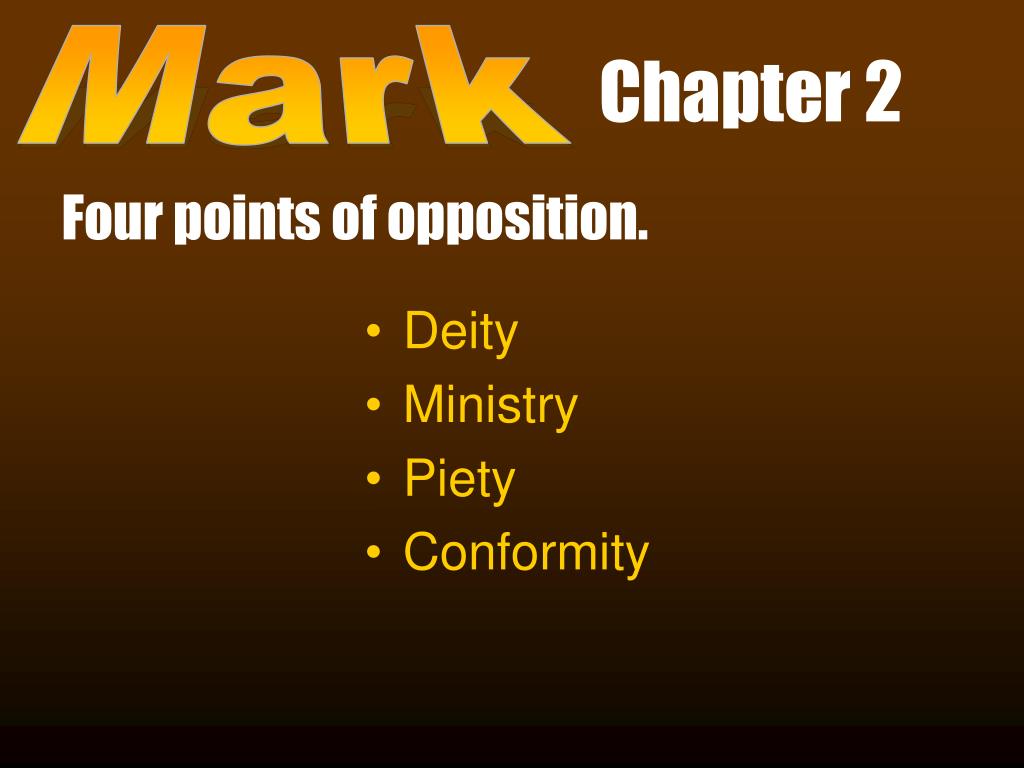 Mark Chapter 2

Four points of opposition.

• Deity
• Ministry
• Piety
• Conformity